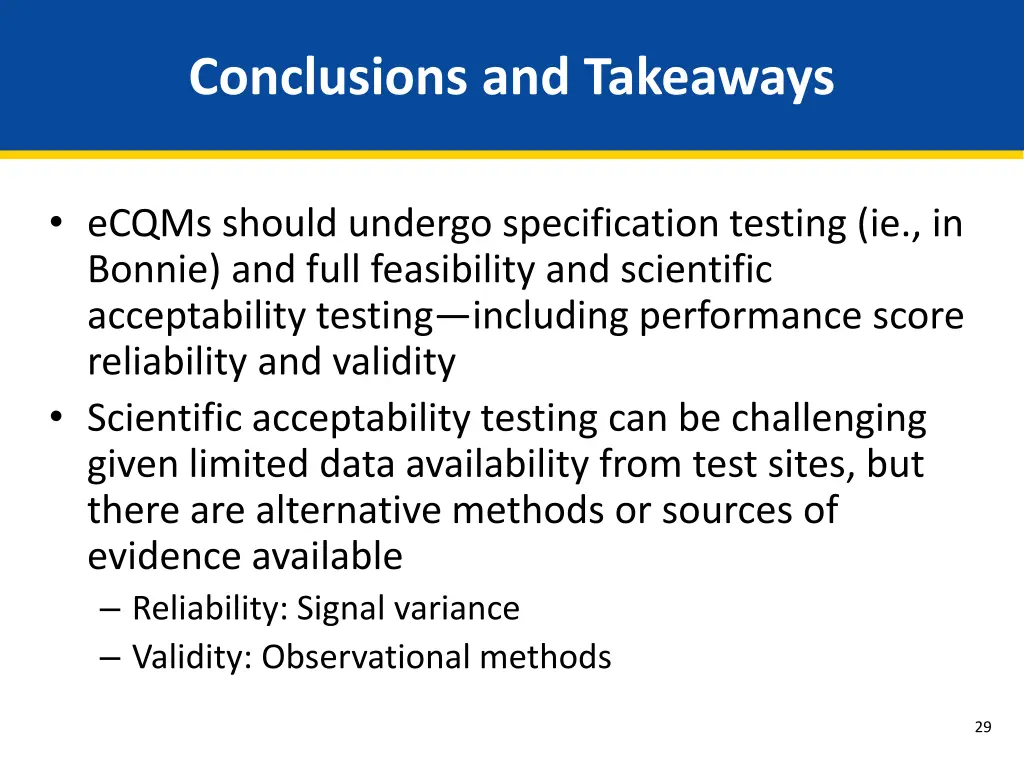 Conclusions and Takeaways

• eCQMs should undergo specification testing (ie., in Bonnie) and full feasibility and scientific acceptability testing—including performance score reliability and validity
• Scientific acceptability testing can be challenging given limited data availability from test sites, but there are alternative methods or sources of evidence available
– Reliability: Signal variance
– Validity: Observational methods

29